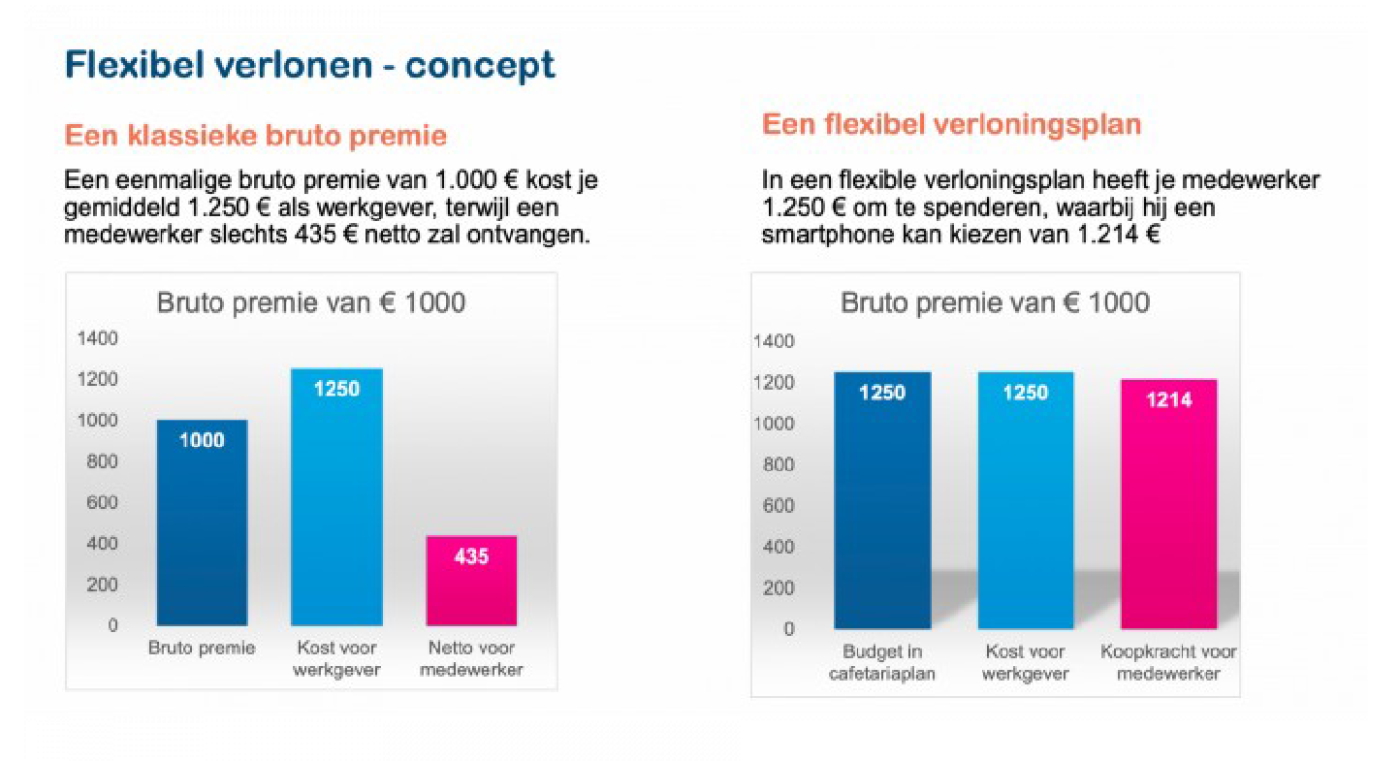 Flexibel verlonen - concept

Een klassieke bruto premie

Een eenmalige bruto premie van 1.000 € kost je gemiddeld 1.250 € als werkgever, terwijl een medewerker slechts 435 € netto zal ontvangen.

Bruto premie van € 1000

1400
1200
1000
800
600
400
200
0

1000
1250
435

Bruto premie
Kost voor werkgever
Netto voor medewerker

Een flexibel verloningsplan

In een flexible verloningsplan heeft je medewerker 1.250 € om te spenderen, waarbij hij een smartphone kan kiezen van 1.214 €

Bruto premie van € 1000

1400
1200
1000
800
600
400
200
0

1250
1250
1214

Budget in cafetariaplan
Kost voor werkgever
Koopkracht voor medewerker